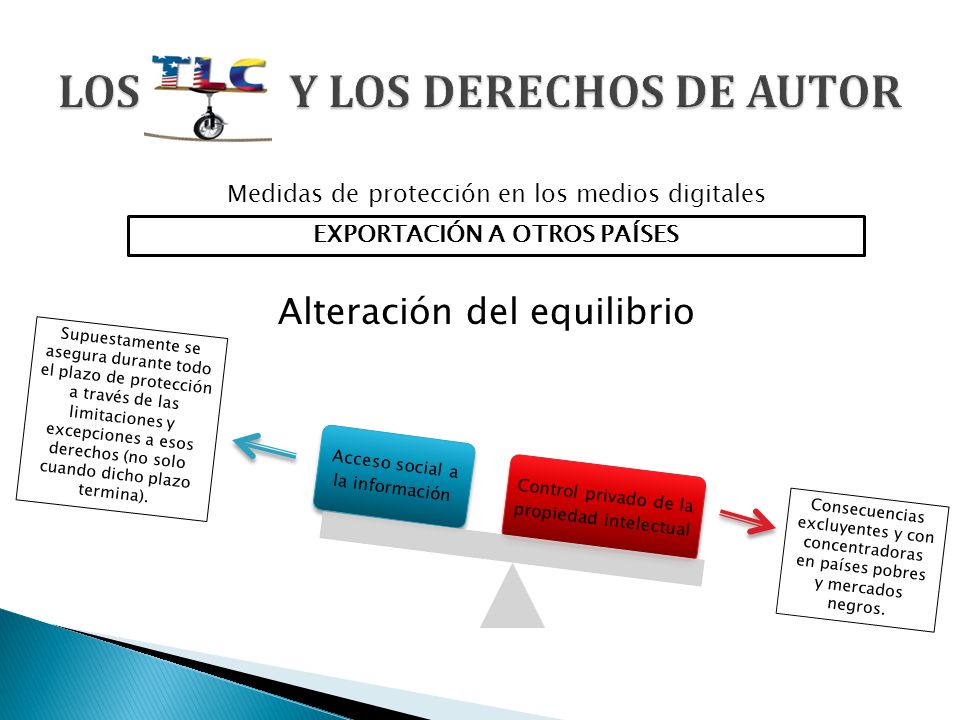 LOS TLC Y LOS DERECHOS DE AUTOR

Medidas de protección en los medios digitales

EXPORTACIÓN A OTROS PAÍSES

Alteración del equilibrio

Supuestamente se asegura durante todo el plazo de protección a través de las limitaciones y excepciones a esos derechos (no solo cuando dicho plazo termina).

Acceso social a la información

Control privado de la propiedad intelectual

Consecuencias excluyentes y con concentradoras en países pobres y mercados negros.